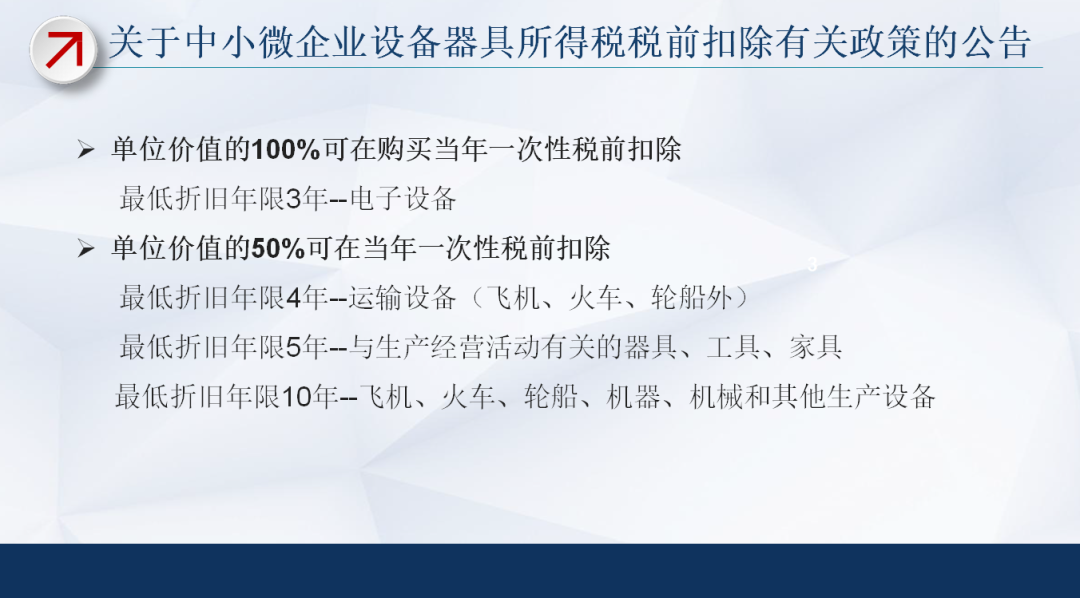 关于中小微企业设备器具所得税税前扣除有关政策的公告

➢ 单位价值的100%可在购买当年一次性税前扣除

最低折旧年限3年--电子设备

➢ 单位价值的50%可在当年一次性税前扣除

3

最低折旧年限4年--运输设备（飞机、火车、轮船外）

最低折旧年限5年--与生产经营活动有关的器具、工具、家具

最低折旧年限10年--飞机、火车、轮船、机器、机械和其他生产设备